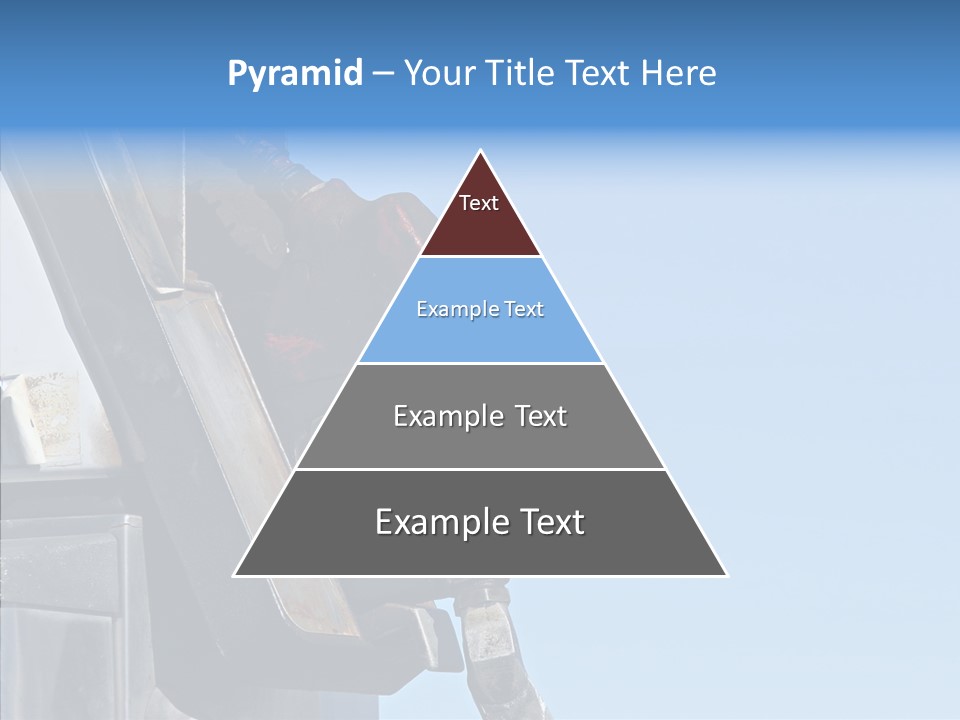 Pyramid – Your Title Text Here

Text

Example Text

Example Text

Example Text